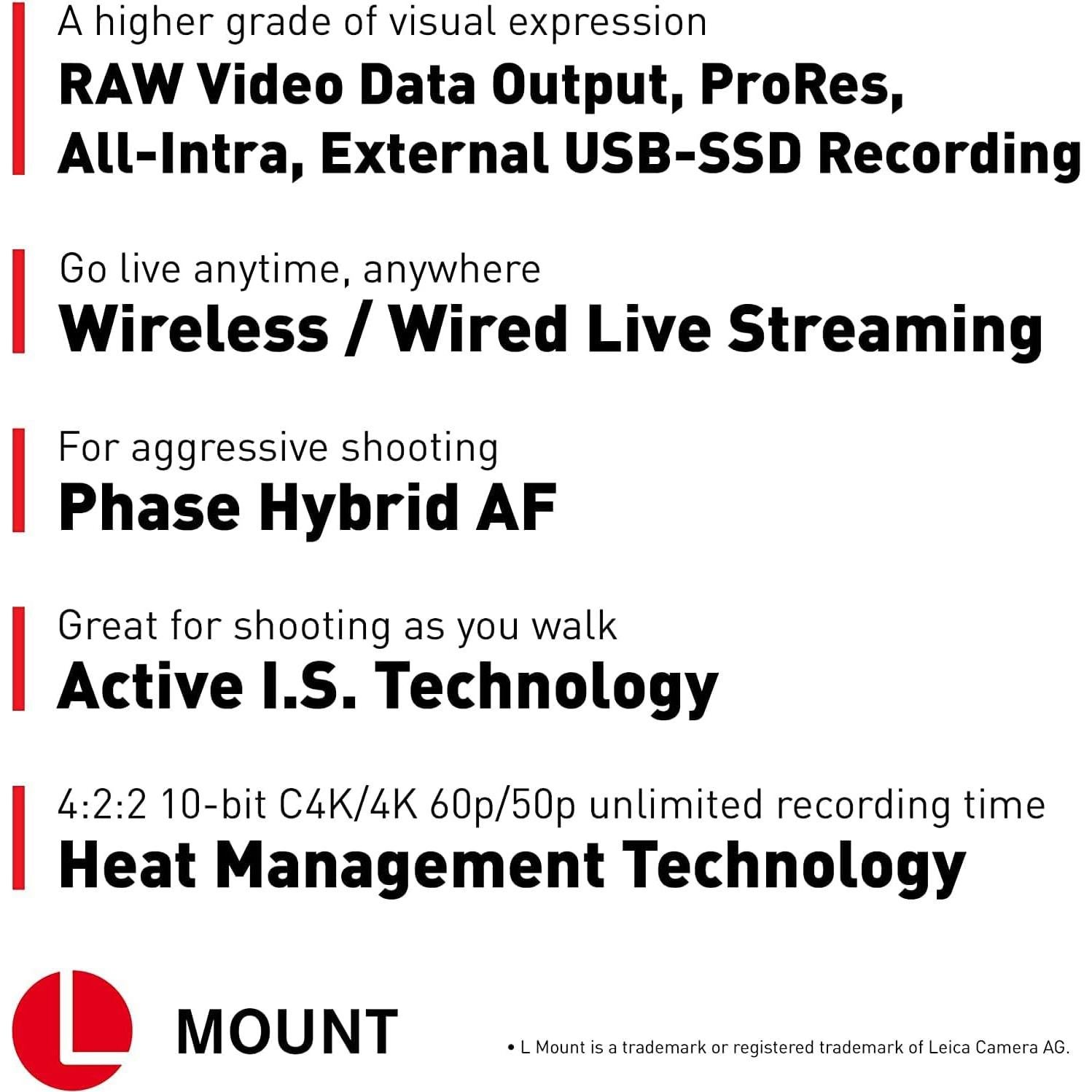 A higher grade of visual expression
RAW Video Data Output, ProRes, All-Intra, External USB-SSD Recording

Go live anytime, anywhere
Wireless / Wired Live Streaming

For aggressive shooting
Phase Hybrid AF

Great for shooting as you walk
Active I.S. Technology

4:2:2 10-bit C4K/4K 60p/50p unlimited recording time
Heat Management Technology

L

MOUNT

• L Mount is a trademark or registered trademark of Leica Camera AG.